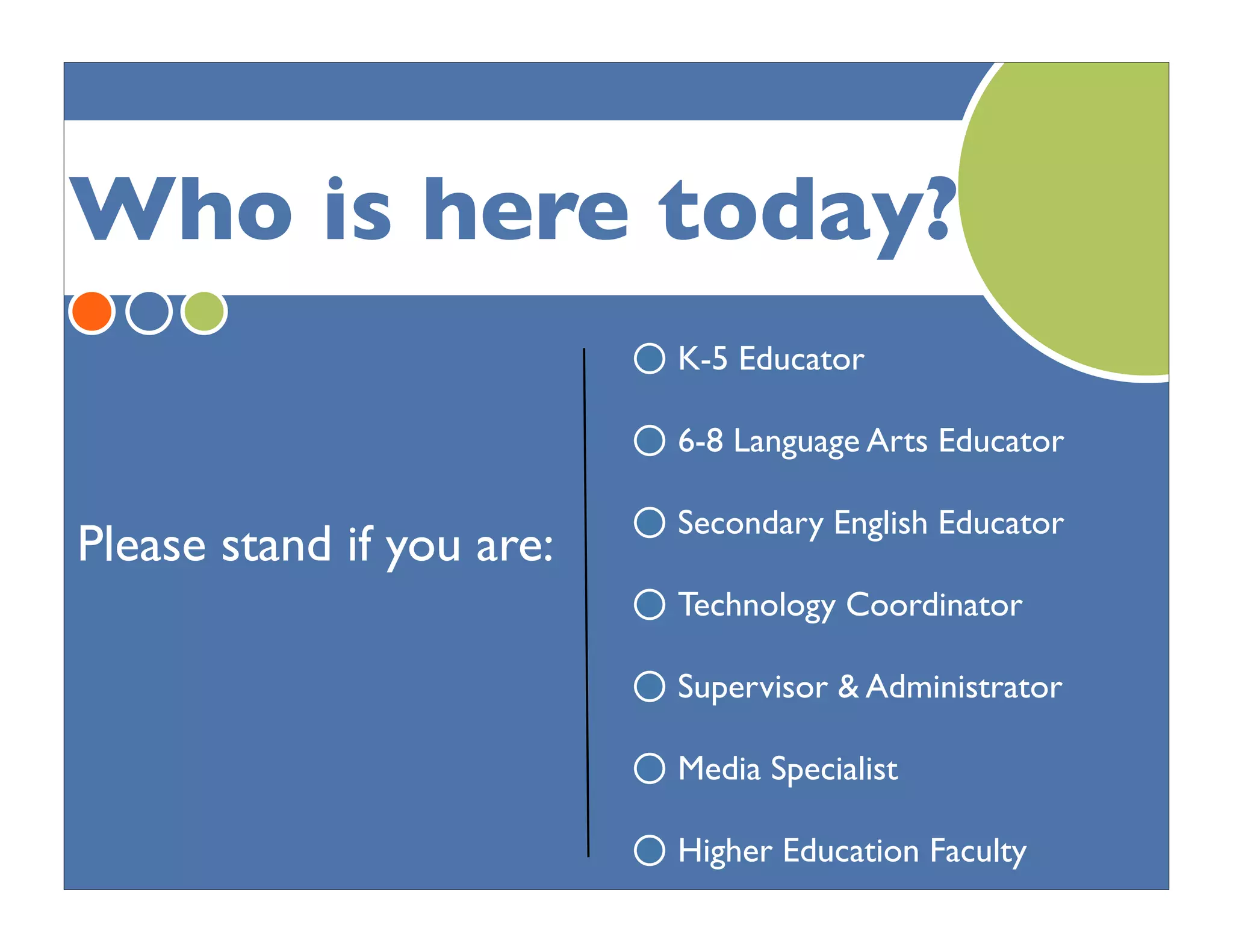 Who is here today?

Please stand if you are:

K-5 Educator

6-8 Language Arts Educator

Secondary English Educator

Technology Coordinator

Supervisor & Administrator

Media Specialist

Higher Education Faculty